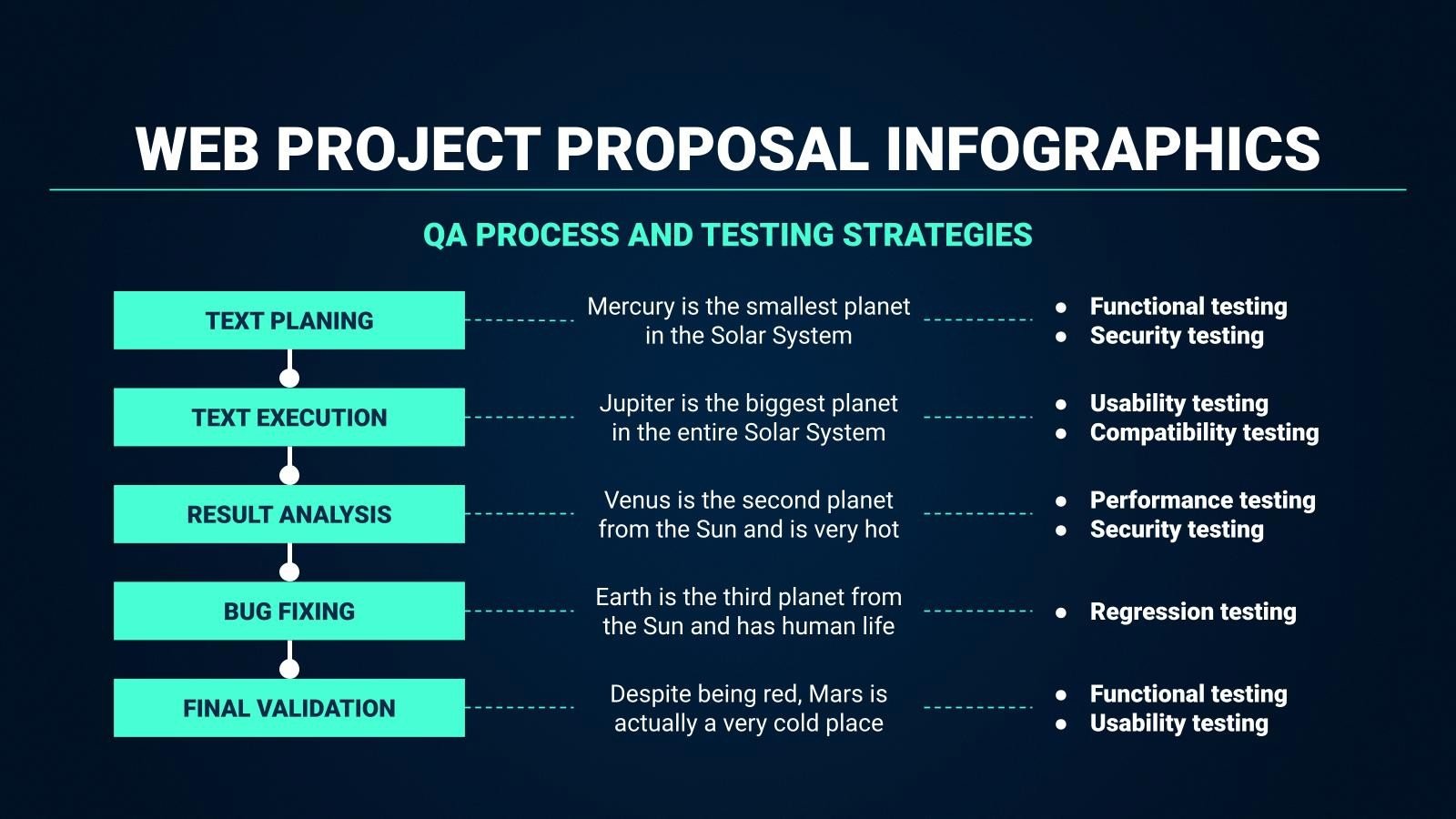 WEB PROJECT PROPOSAL INFOGRAPHICS

QA PROCESS AND TESTING STRATEGIES

TEXT PLANING

Mercury is the smallest planet in the Solar System

- Functional testing
- Security testing

TEXT EXECUTION

Jupiter is the biggest planet in the entire Solar System

- Usability testing
- Compatibility testing

RESULT ANALYSIS

Venus is the second planet from the Sun and is very hot

- Performance testing
- Security testing

BUG FIXING

Earth is the third planet from the Sun and has human life

- Regression testing

FINAL VALIDATION

Despite being red, Mars is actually a very cold place

- Functional testing
- Usability testing